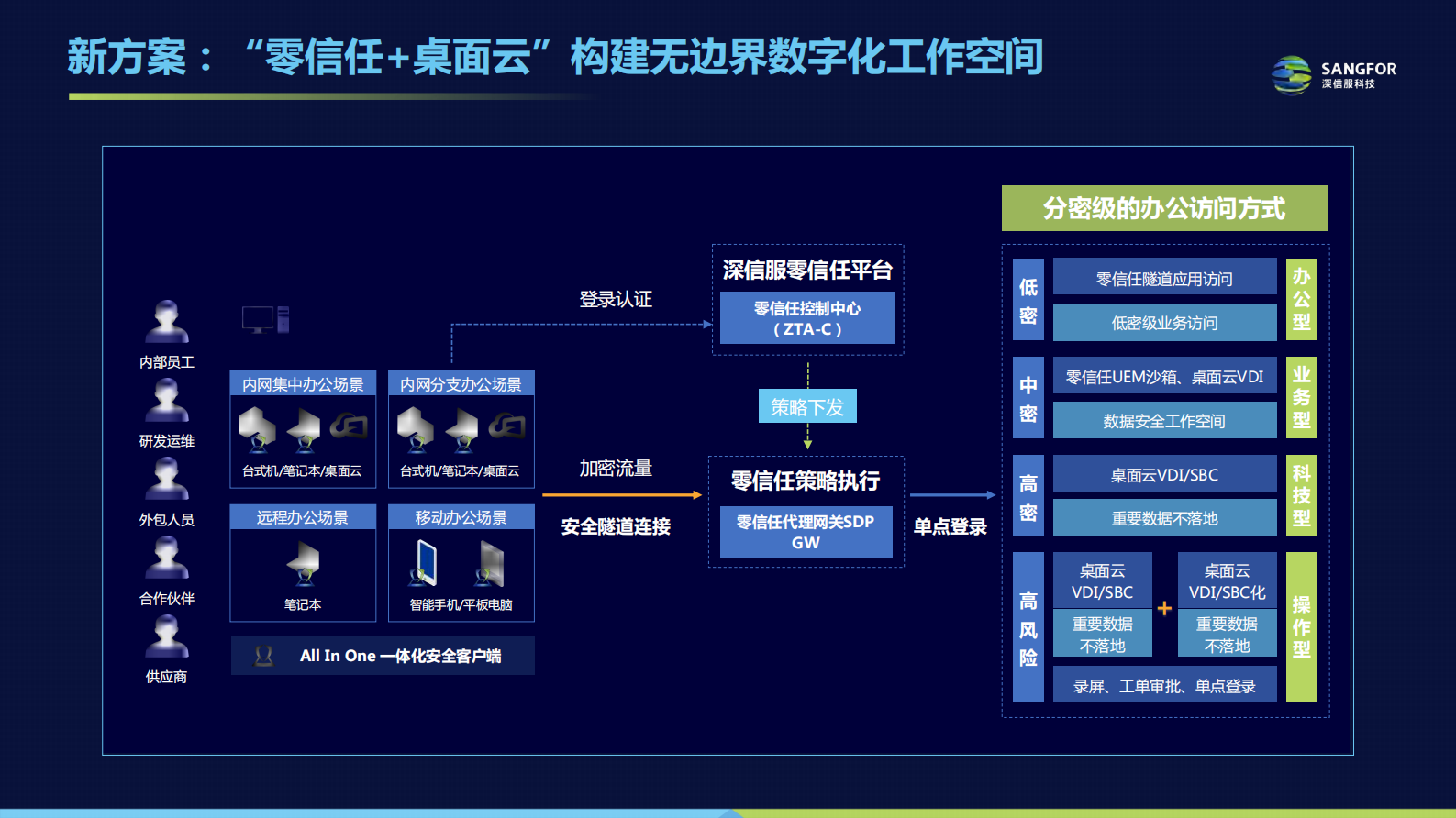 新方案：“零信任+桌面云”构建无边界数字化工作空间

SANGFOR
深信服科技

内部员工
研发运维
外包人员
合作伙伴
供应商

内网集中办公场景
台式机/笔记本/桌面云

内网分支办公场景
台式机/笔记本/桌面云

远程办公场景
笔记本

移动办公场景
智能手机/平板电脑

All In One 一体化安全客户端

登录认证

加密流量

安全隧道连接

深信服零信任平台
零信任控制中心（ZTA-C）

策略下发

零信任策略执行
零信任代理网关SDP GW

单点登录

分密级的办公访问方式

低密
零信任隧道应用访问
低密级业务访问
办公型

中密
零信任UEM沙箱、桌面云VDI
数据安全工作空间
业务型

高密
桌面云VDI/SBC
重要数据不落地
科技型

高风险
桌面云 VDI/SBC
重要数据不落地
+
桌面云 VDI/SBC化
重要数据不落地
录屏、工单审批、单点登录
操作型